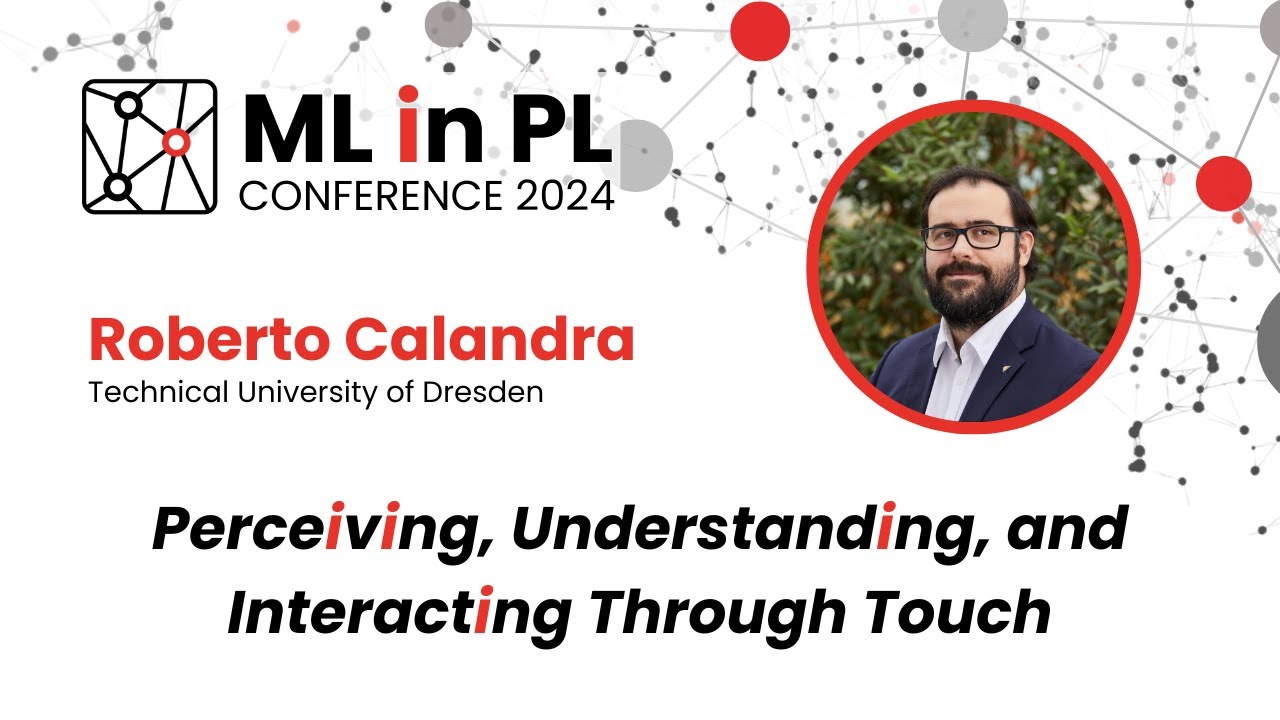 ML in PL
CONFERENCE 2024

Roberto Calandra
Technical University of Dresden

Perceiving, Understanding, and Interacting Through Touch